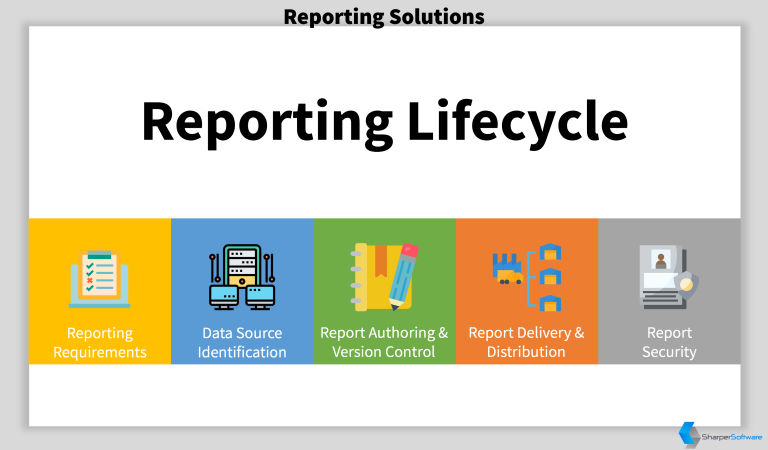 Reporting Solutions

Reporting Lifecycle

Reporting Requirements

Data Source Identification

Report Authoring & Version Control

Report Delivery & Distribution

Report Security

SharperSoftware